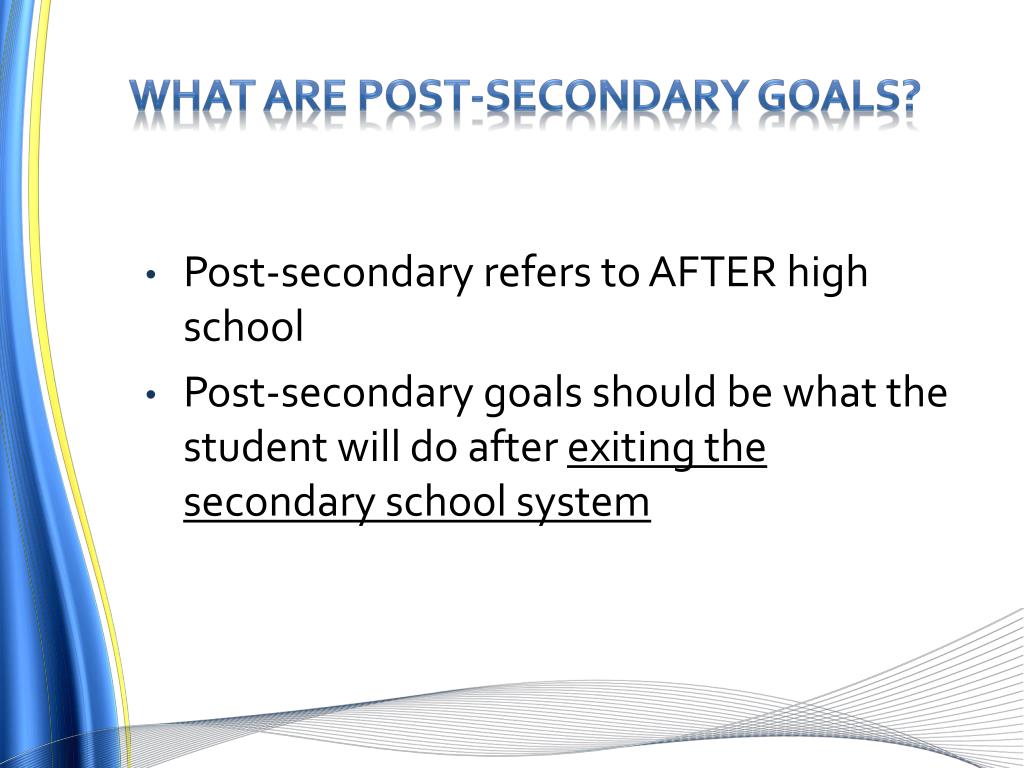 WHAT ARE POST-SECONDARY GOALS?

• Post-secondary refers to AFTER high school

• Post-secondary goals should be what the student will do after exiting the secondary school system